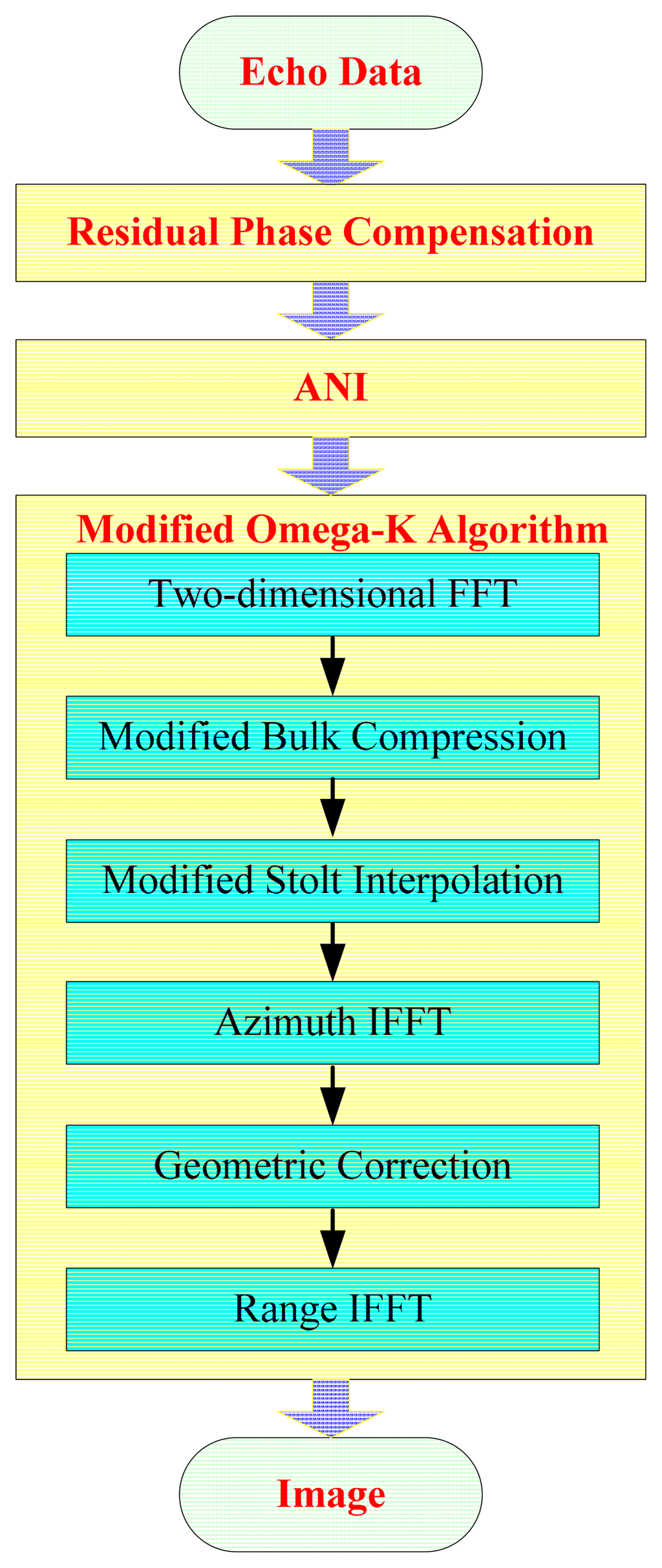 Echo Data

Residual Phase Compensation

ANI

Modified Omega-K Algorithm

Two-dimensional FFT

Modified Bulk Compression

Modified Stolt Interpolation

Azimuth IFFT

Geometric Correction

Range IFFT

Image